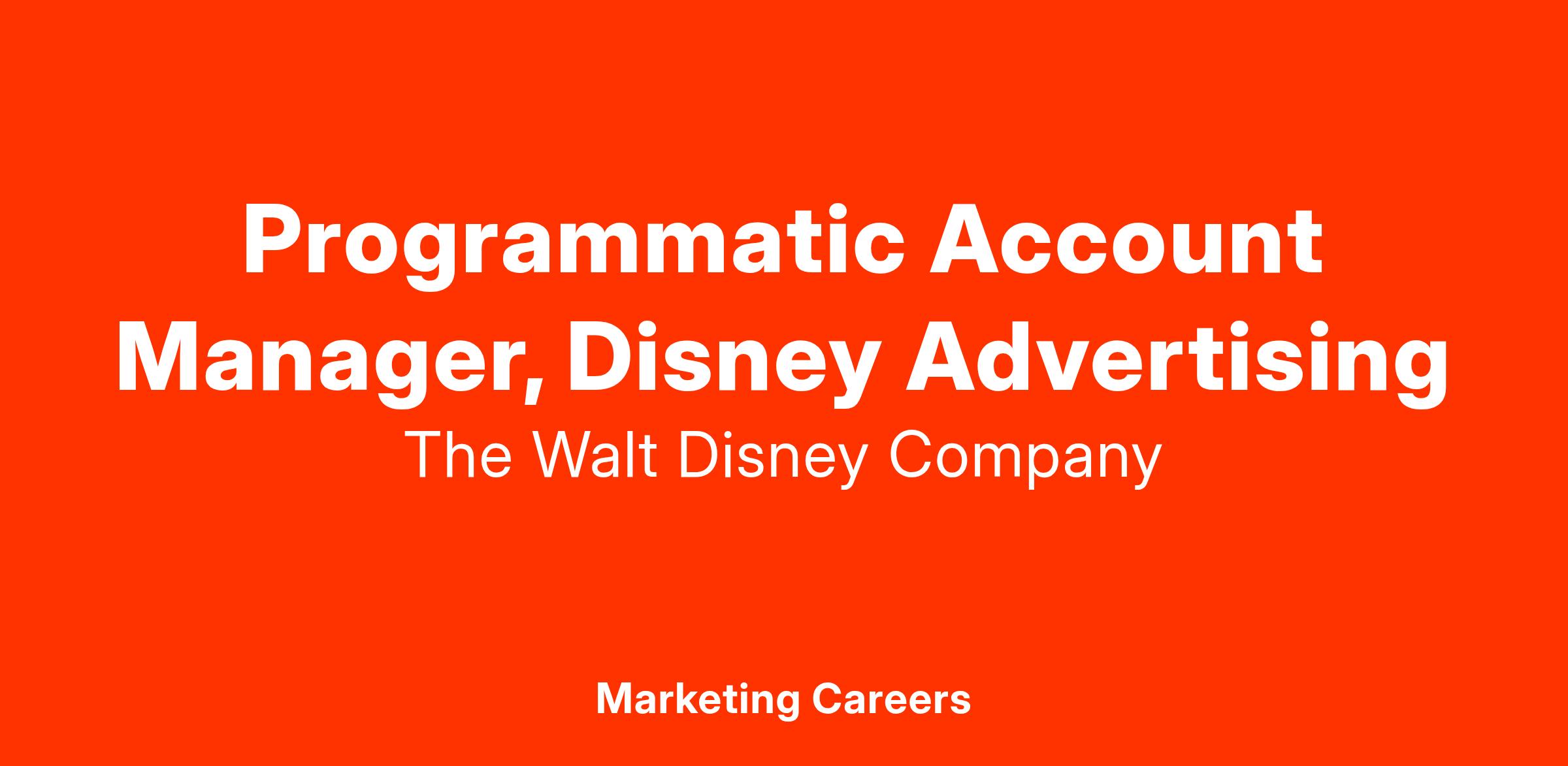 Programmatic Account Manager, Disney Advertising

The Walt Disney Company

Marketing Careers